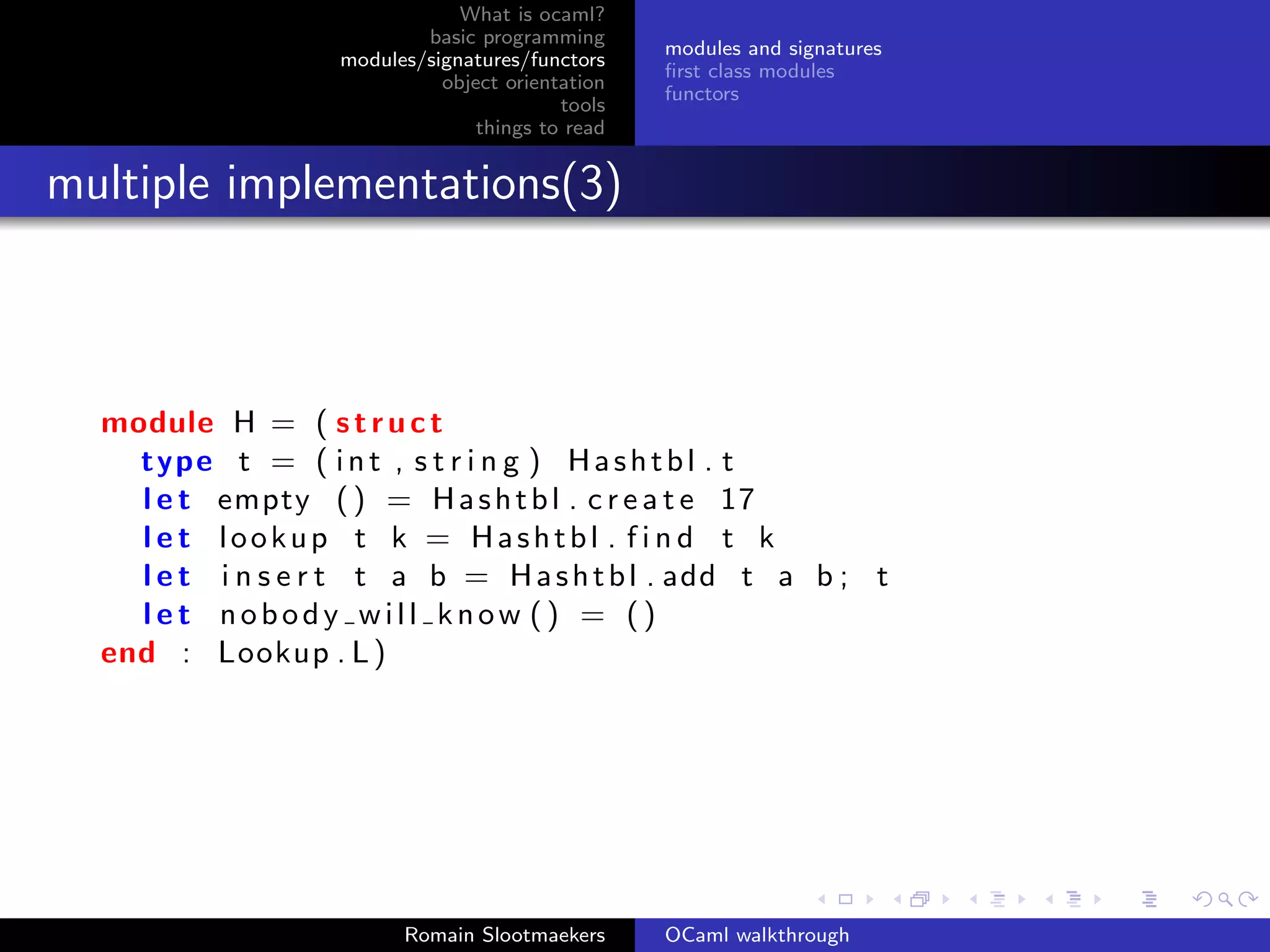 What is ocaml?
basic programming
modules/signatures/functors
object orientation
tools
things to read

modules and signatures
first class modules
functors

multiple implementations(3)

module H = (struct
  type t = (int, string) Hashtbl.t
  let empty () = Hashtbl.create 17
  let lookup t k = Hashtbl.find t k
  let insert t a b = Hashtbl.add t a b; t
  let nobody_will_know() = ()
end : Lookup.L)

Romain Slootmaekers
OCaml walkthrough